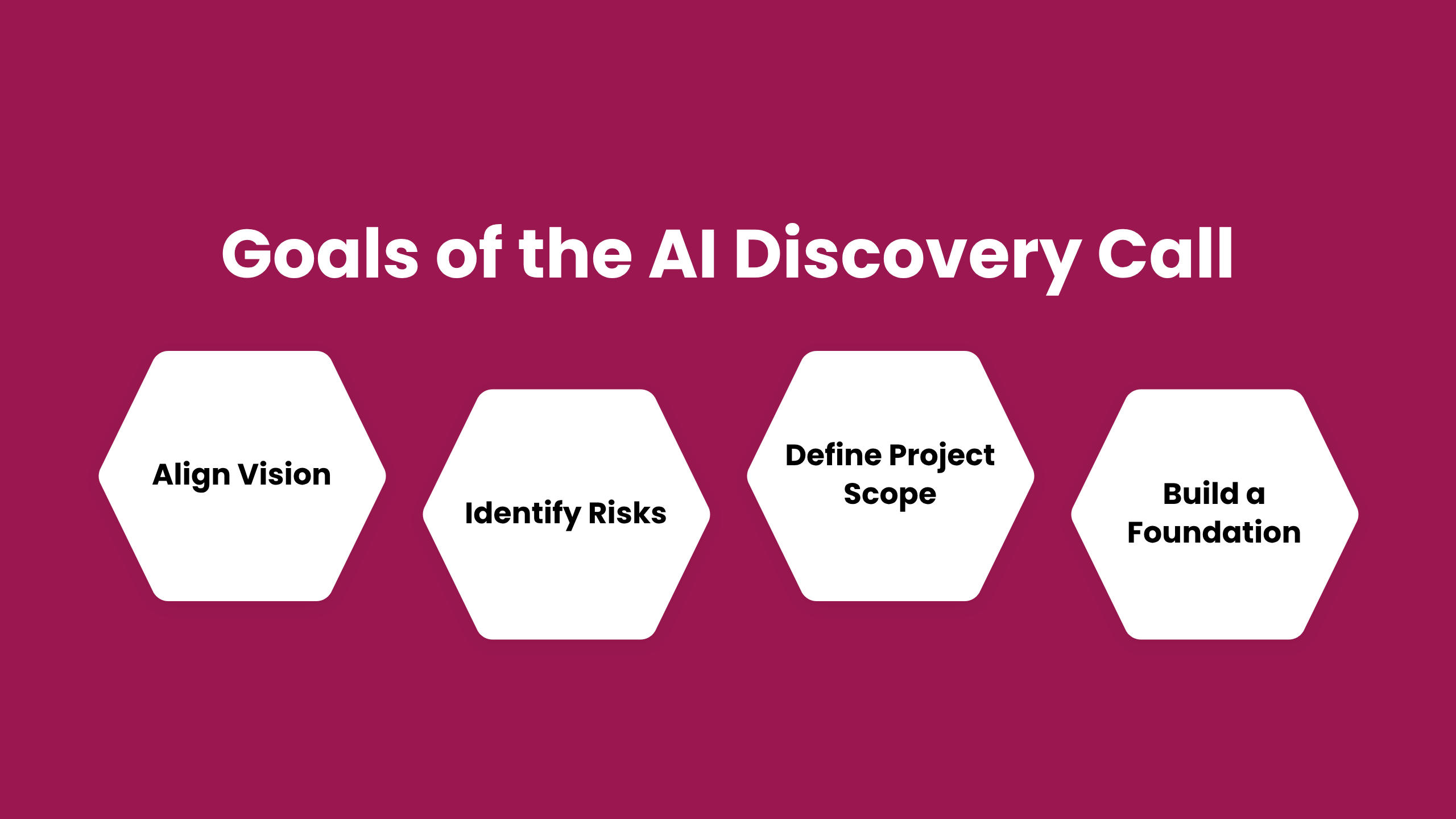 Goals of the AI Discovery Call

Align Vision

Identify Risks

Define Project Scope

Build a Foundation